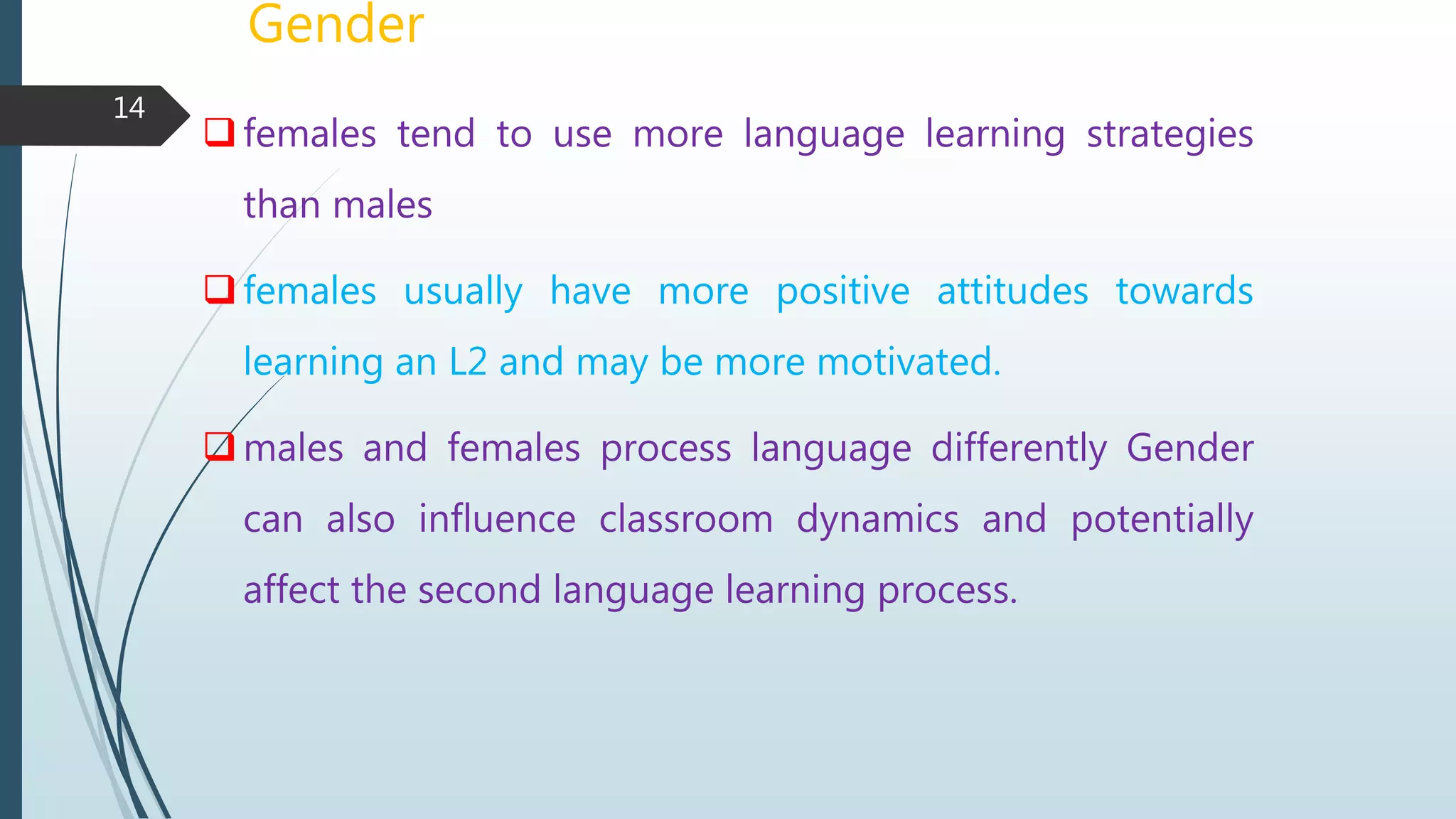 Gender

14

❑ females tend to use more language learning strategies than males

❑ females usually have more positive attitudes towards learning an L2 and may be more motivated.

❑ males and females process language differently Gender can also influence classroom dynamics and potentially affect the second language learning process.